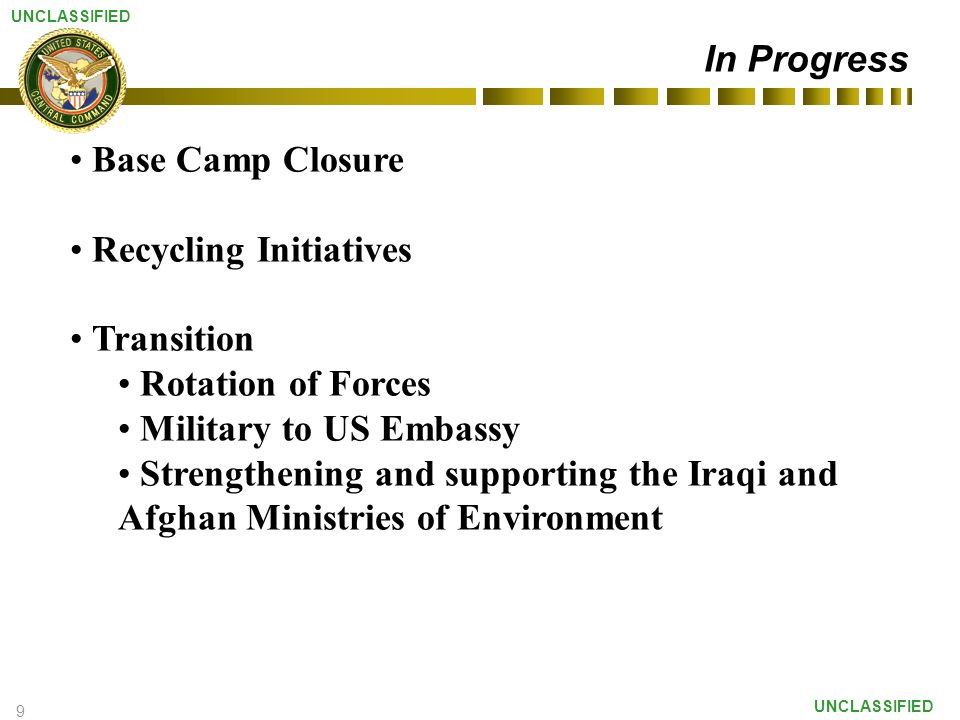 UNCLASSIFIED

UNITED STATES CENTRAL COMMAND

In Progress

• Base Camp Closure

• Recycling Initiatives

• Transition
• Rotation of Forces
• Military to US Embassy
• Strengthening and supporting the Iraqi and Afghan Ministries of Environment

9

UNCLASSIFIED